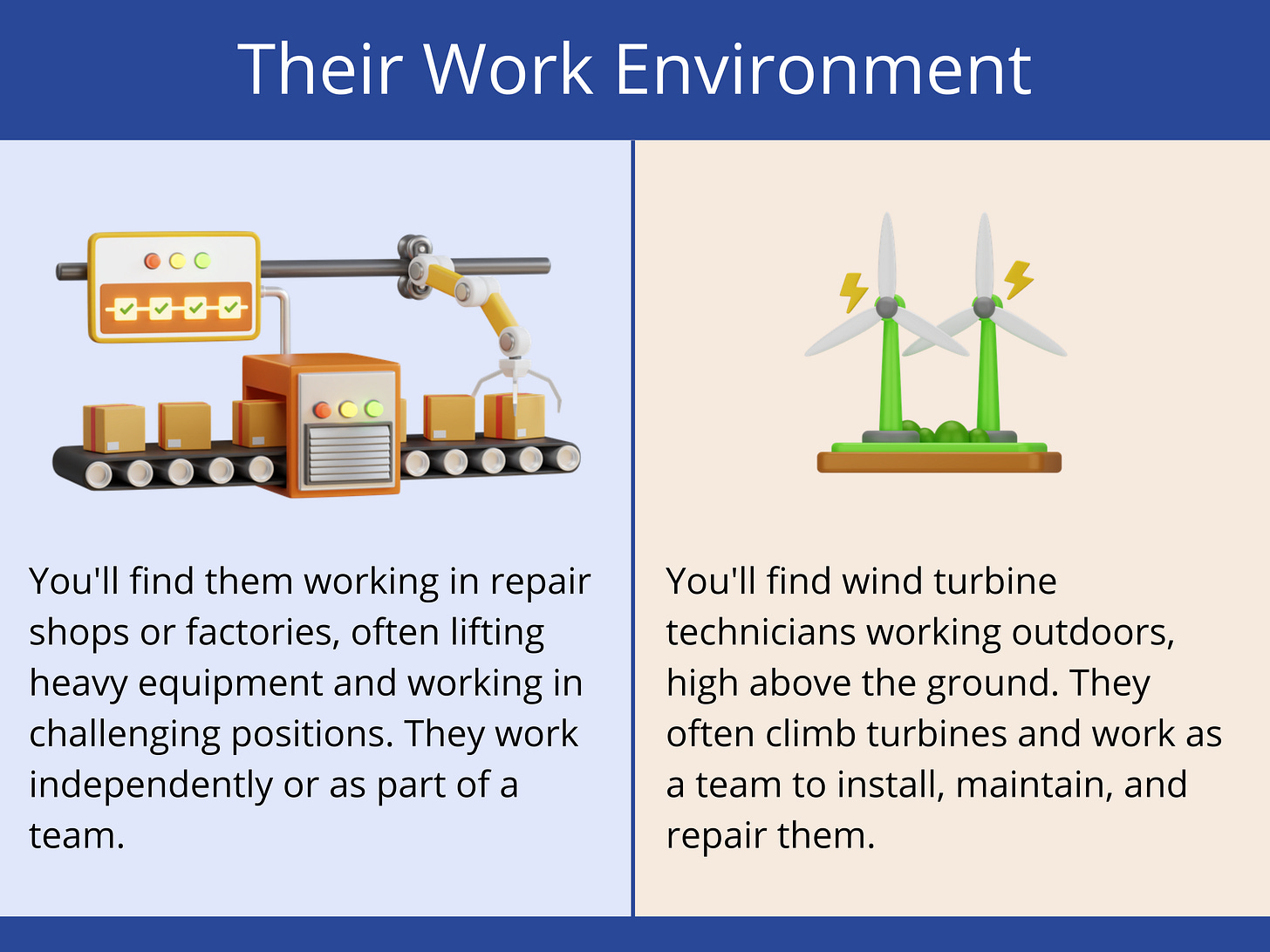 Their Work Environment

You'll find them working in repair shops or factories, often lifting heavy equipment and working in challenging positions. They work independently or as part of a team.

You'll find wind turbine technicians working outdoors, high above the ground. They often climb turbines and work as a team to install, maintain, and repair them.